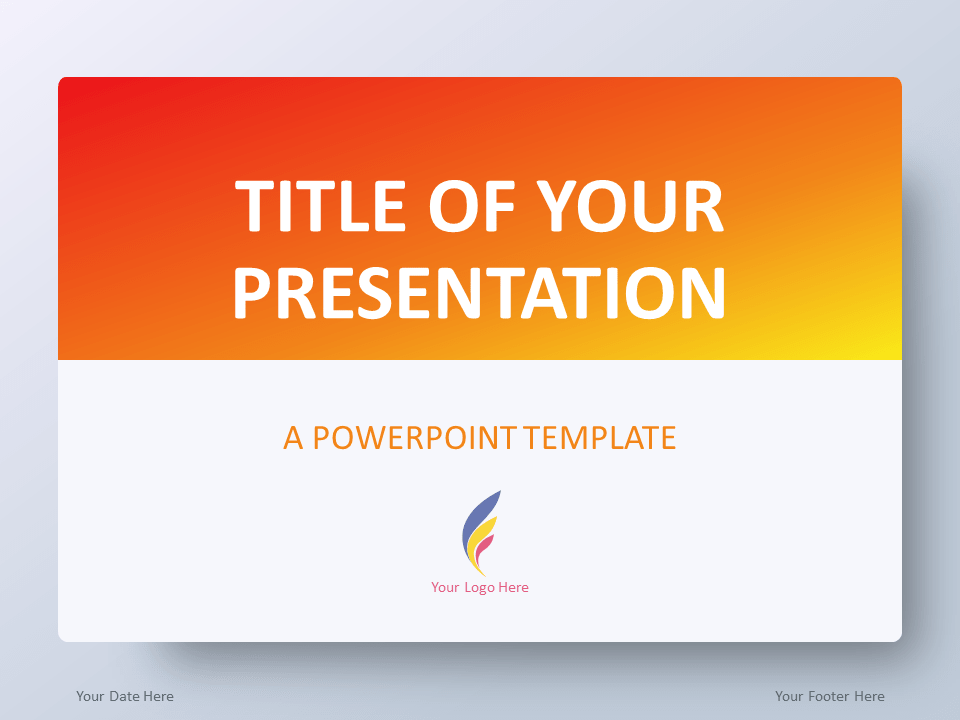 TITLE OF YOUR PRESENTATION

A POWERPOINT TEMPLATE

Your Logo Here

Your Date Here

Your Footer Here